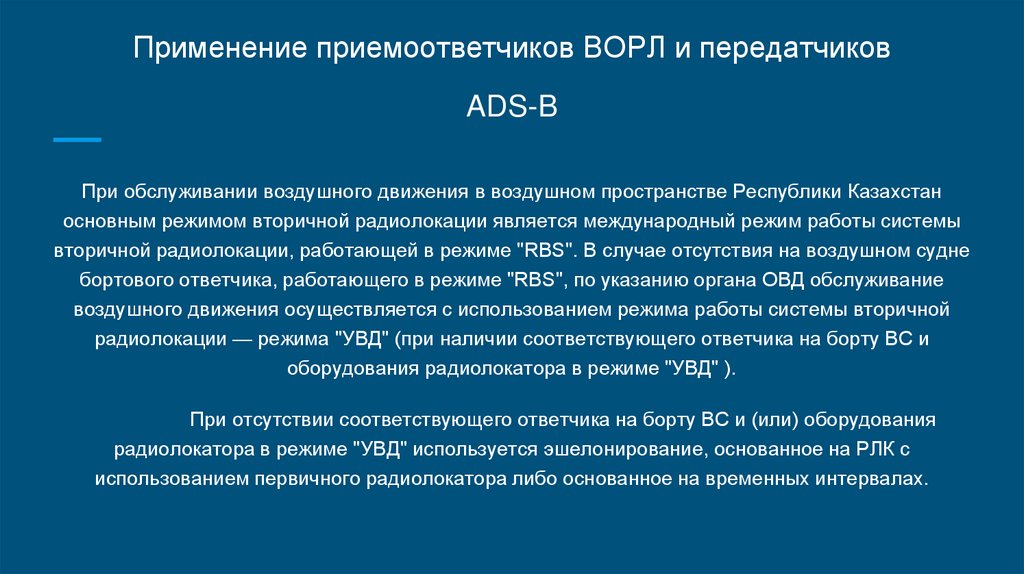 Применение приемоответчиков ВОРЛ и передатчиков ADS-B

При обслуживании воздушного движения в воздушном пространстве Республики Казахстан основным режимом вторичной радиолокации является международный режим работы системы вторичной радиолокации, работающей в режиме "RBS". В случае отсутствия на воздушном судне бортового ответчика, работающего в режиме "RBS", по указанию органа ОВД обслуживание воздушного движения осуществляется с использованием режима работы системы вторичной радиолокации — режима "УВД" (при наличии соответствующего ответчика на борту ВС и оборудования радиолокатора в режиме "УВД" ).

При отсутствии соответствующего ответчика на борту ВС и (или) оборудования радиолокатора в режиме "УВД" используется эшелонирование, основанное на РЛК с использованием первичного радиолокатора либо основанное на временных интервалах.